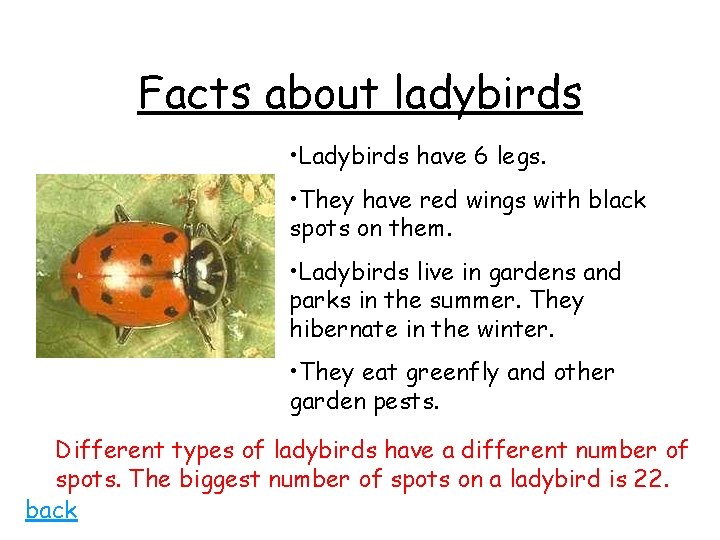 Facts about ladybirds

•Ladybirds have 6 legs.

•They have red wings with black spots on them.

•Ladybirds live in gardens and parks in the summer. They hibernate in the winter.

•They eat greenfly and other garden pests.

Different types of ladybirds have a different number of spots. The biggest number of spots on a ladybird is 22.

back